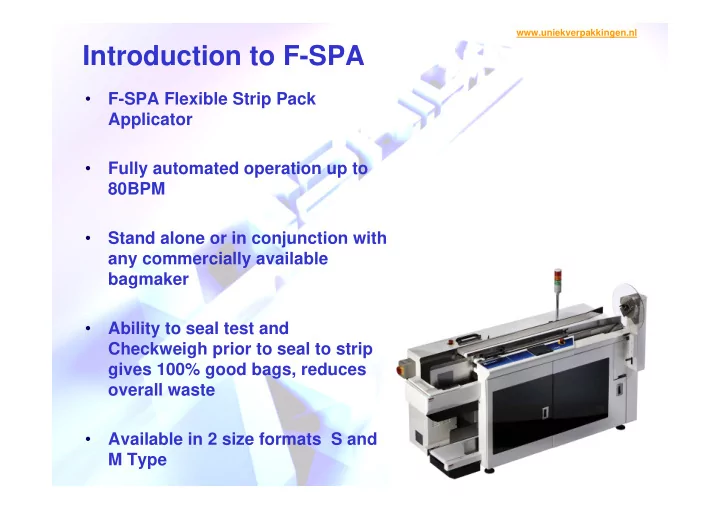 www.uniekverpakkingen.nl

Introduction to F-SPA

• F-SPA Flexible Strip Pack Applicator

• Fully automated operation up to 80BPM

• Stand alone or in conjunction with any commercially available bagmaker

• Ability to seal test and Checkweigh prior to seal to strip gives 100% good bags, reduces overall waste

• Available in 2 size formats S and M Type